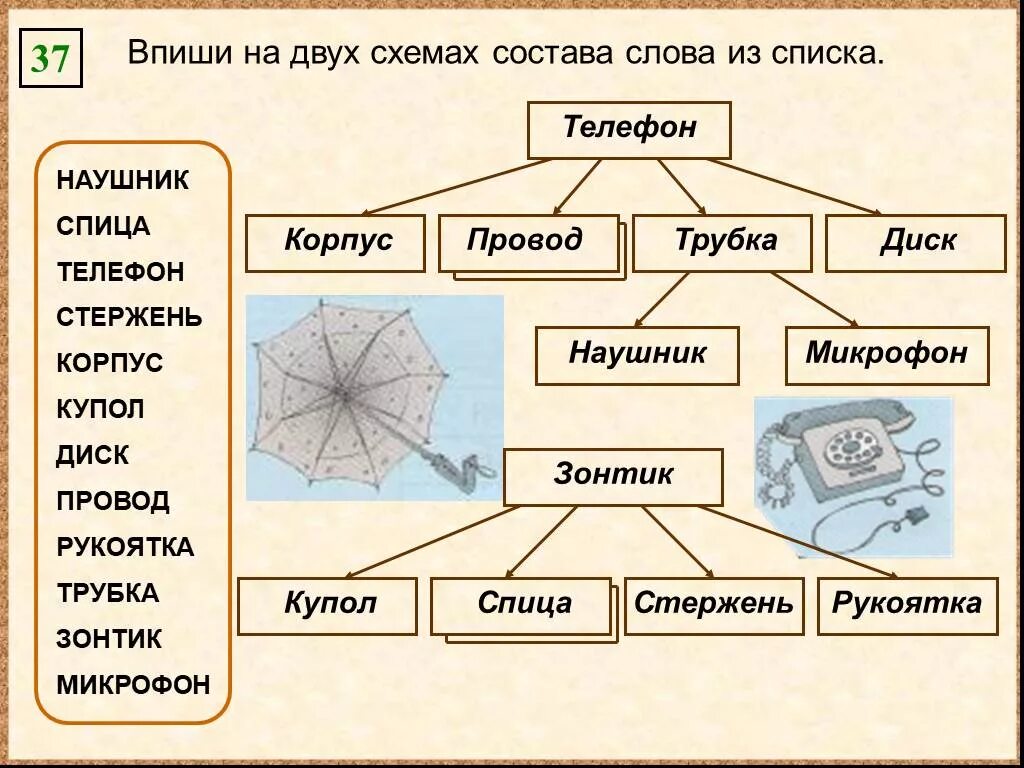 37

Впиши на двух схемах состава слова из списка.

НАУШНИК
СПИЦА
ТЕЛЕФОН
СТЕРЖЕНЬ
КОРПУС
КУПОЛ
ДИСК
ПРОВОД
РУКОЯТКА
ТРУБКА
ЗОНТИК
МИКРОФОН

Телефон

Корпус

Провод

Трубка

Диск

Наушник

Микрофон

Зонтик

Купол

Спица

Стержень

Рукоятка